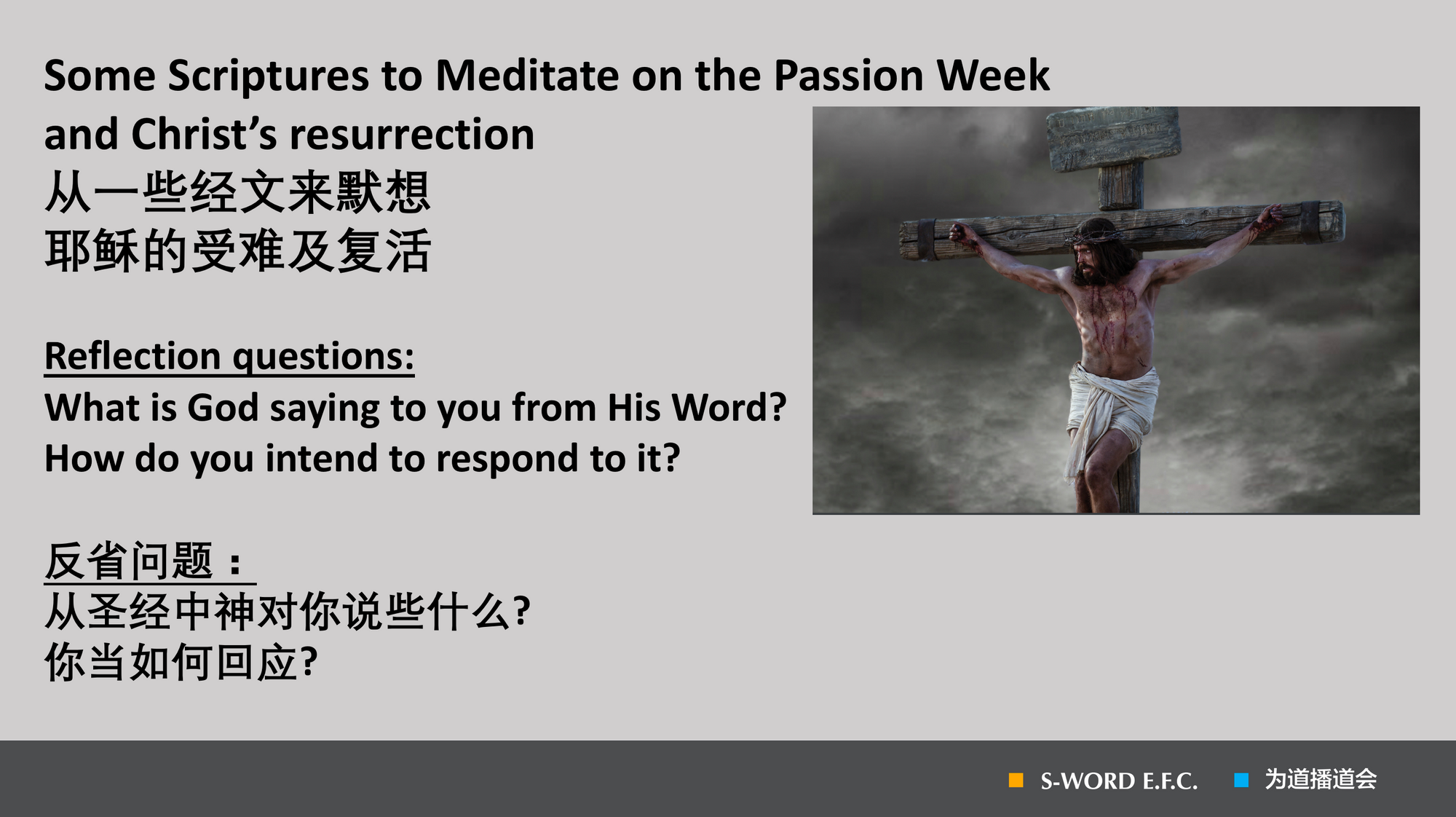 Some Scriptures to Meditate on the Passion Week and Christ's resurrection
从一些经文来默想
耶稣的受难及复活

Reflection questions:
What is God saying to you from His Word?
How do you intend to respond to it?

反省问题：
从圣经中神对你说些什么?
你当如何回应?

S-WORD E.F.C. 为道播道会